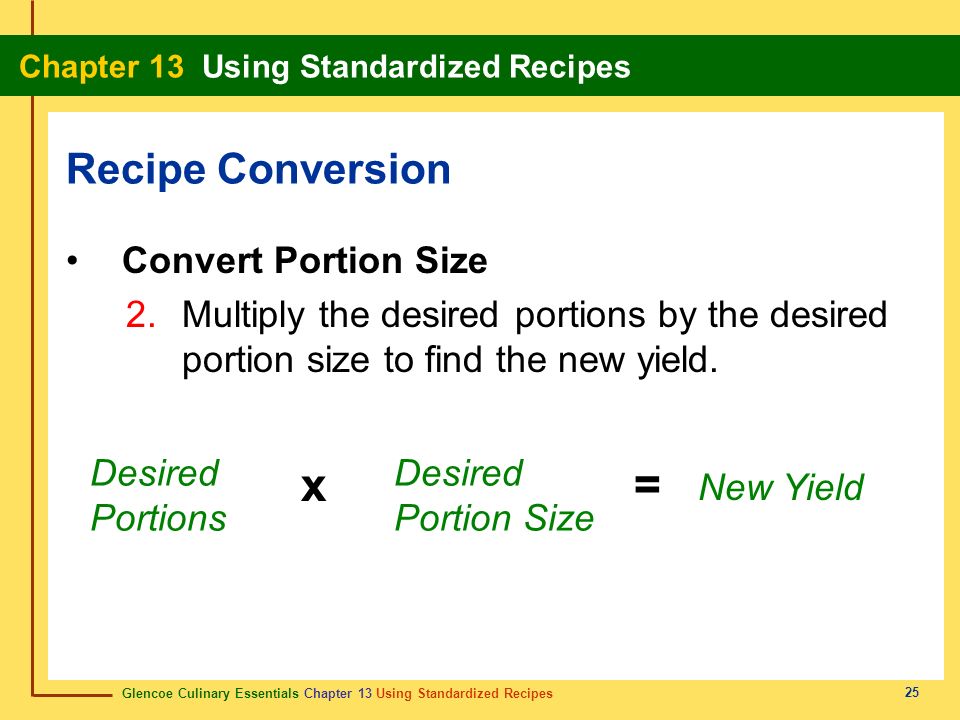 Chapter 13 Using Standardized Recipes

Recipe Conversion

• Convert Portion Size

2. Multiply the desired portions by the desired portion size to find the new yield.

Desired Portions x Desired Portion Size = New Yield

Glencoe Culinary Essentials Chapter 13 Using Standardized Recipes

25